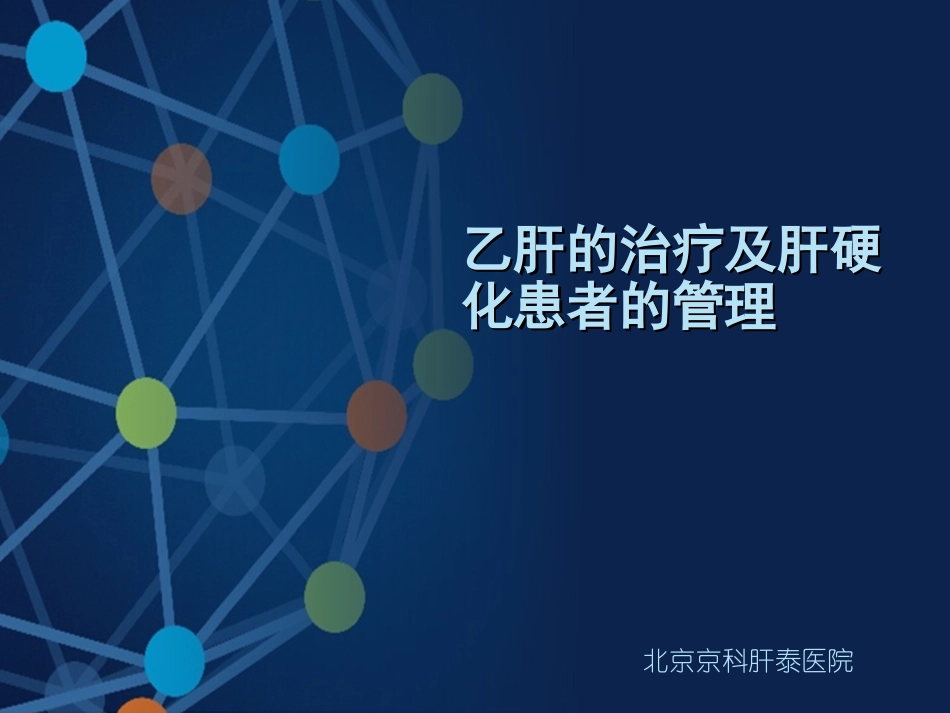 乙肝的治疗及肝硬化患者的管理

北京京科肝泰医院